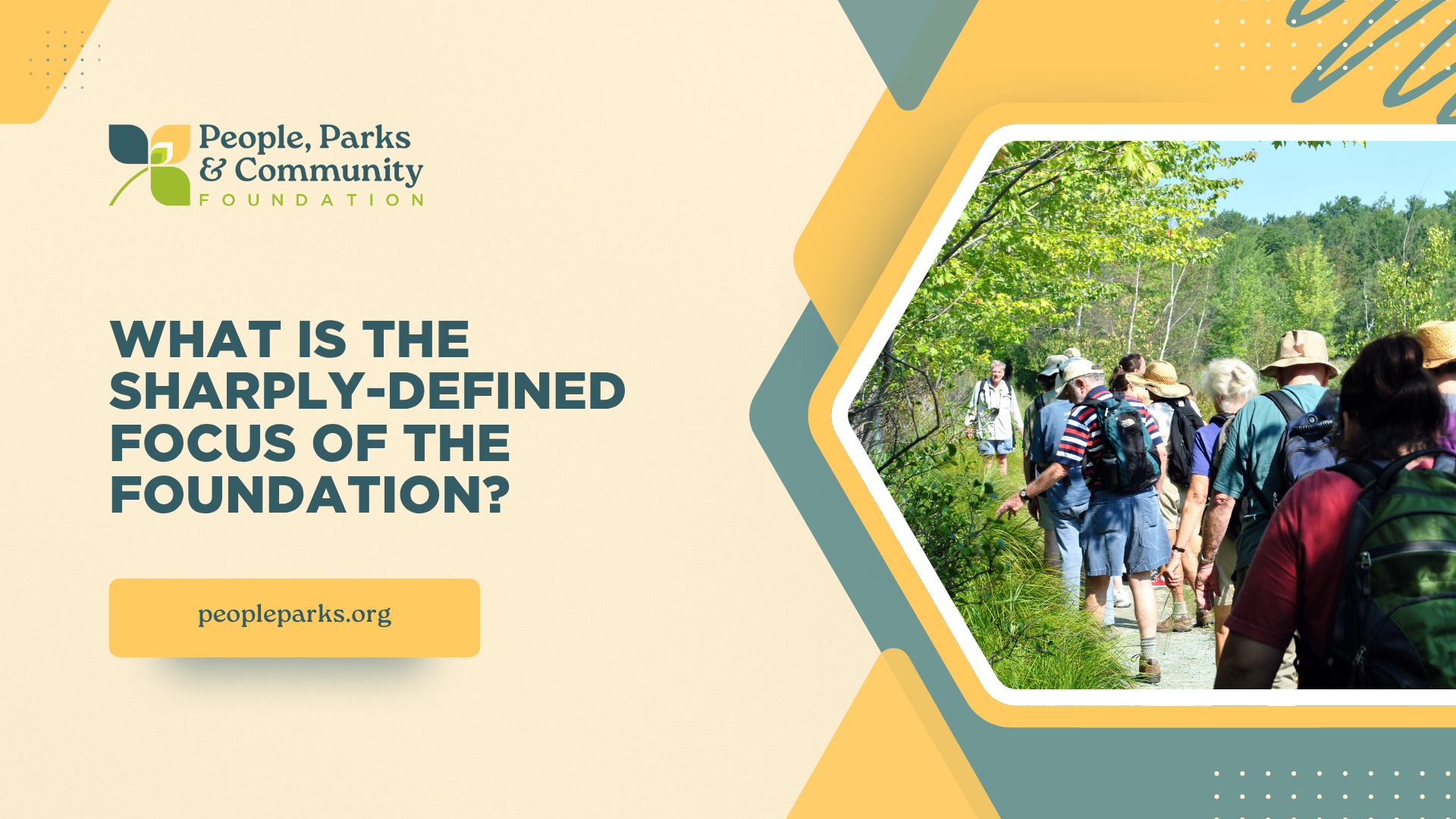 People, Parks
& Community
FOUNDATION

WHAT IS THE SHARPLY-DEFINED FOCUS OF THE FOUNDATION?

peopleparks.org